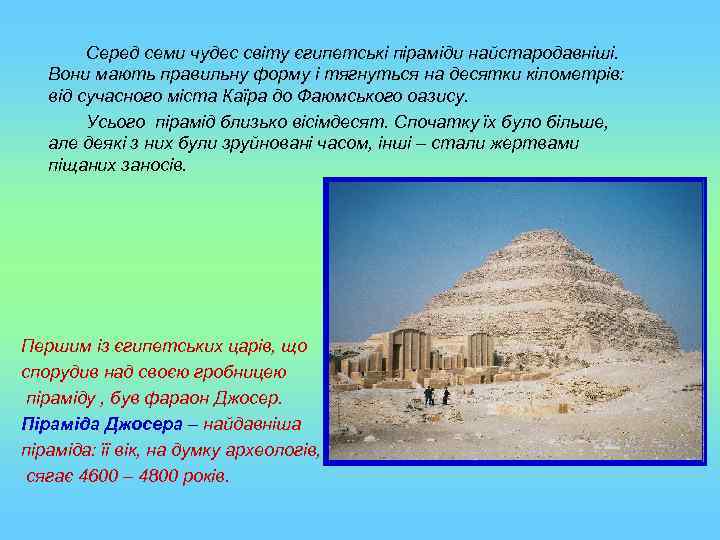 Серед семи чудес світу єгипетські піраміди найстародавніші. Вони мають правильну форму і тягнуться на десятки кілометрів: від сучасного міста Каїра до Фаюмського оазису.

Усього пірамід близько вісімдесят. Спочатку їх було більше, але деякі з них були зруйновані часом, інші – стали жертвами піщаних заносів.

Першим із єгипетських царів, що спорудив над своєю гробницею піраміду , був фараон Джосер. Піраміда Джосера – найдавніша піраміда: її вік, на думку археологів, сягає 4600 – 4800 років.